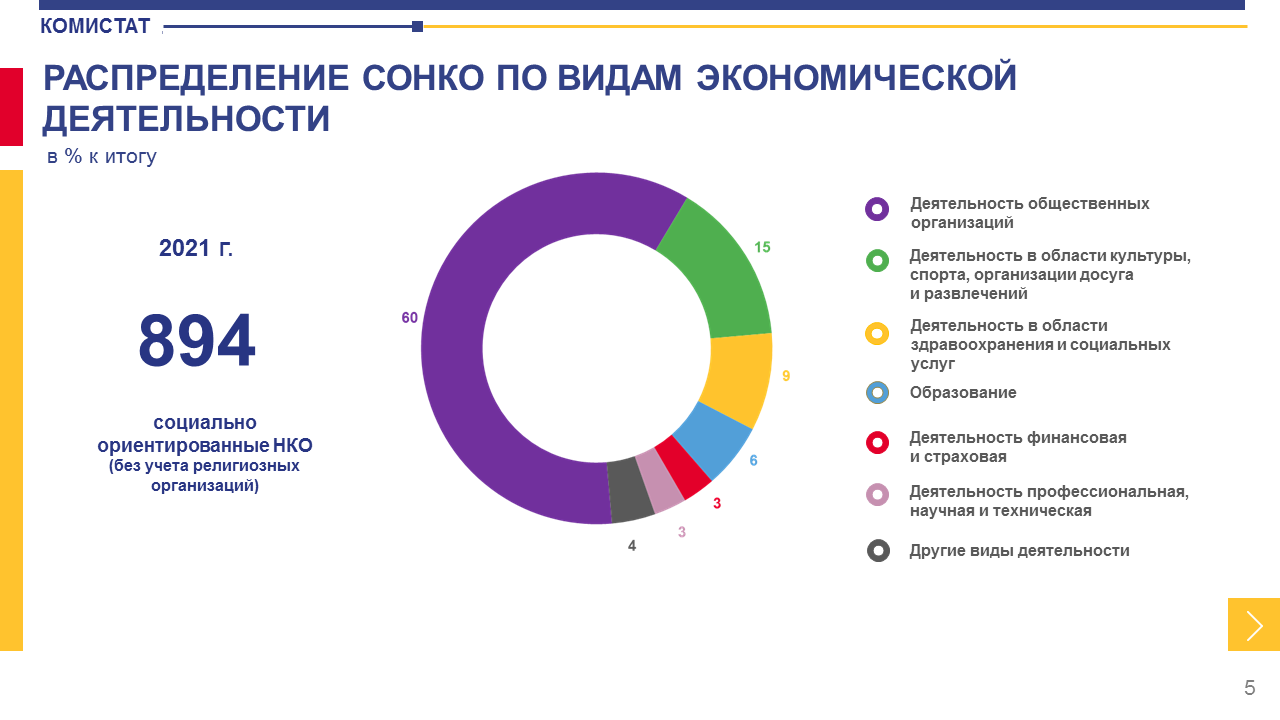 КОМИСТАТ

РАСПРЕДЕЛЕНИЕ СОНКО ПО ВИДАМ ЭКОНОМИЧЕСКОЙ ДЕЯТЕЛЬНОСТИ

в % к итогу

2021 г.

894

социально ориентированные НКО
(без учета религиозных организаций)

60
15
9
6
3
3
4

Деятельность общественных организаций
Деятельность в области культуры, спорта, организации досуга и развлечений
Деятельность в области здравоохранения и социальных услуг
Образование
Деятельность финансовая и страховая
Деятельность профессиональная, научная и техническая
Другие виды деятельности

5